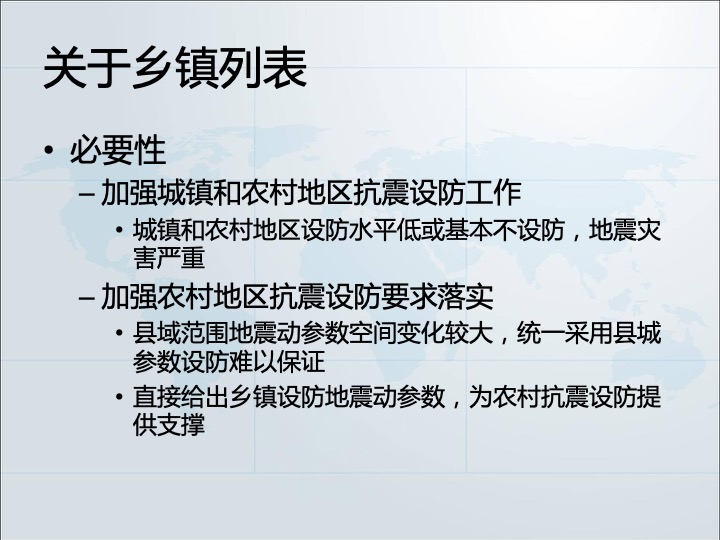 关于乡镇列表

• 必要性
– 加强城镇和农村地区抗震设防工作
• 城镇和农村地区设防水平低或基本不设防，地震灾害严重
– 加强农村地区抗震设防要求落实
• 县域范围地震动参数空间变化较大，统一采用县城参数设防难以保证
• 直接给出乡镇设防地震动参数，为农村抗震设防提供支撑